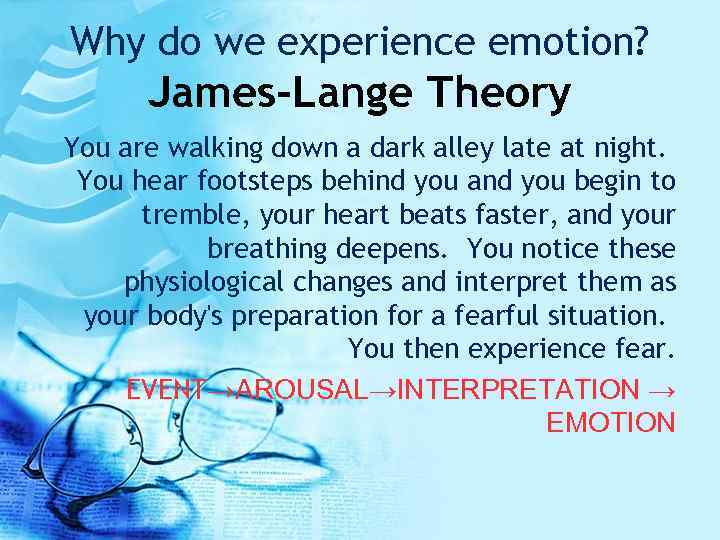 Why do we experience emotion?
James-Lange Theory

You are walking down a dark alley late at night. You hear footsteps behind you and you begin to tremble, your heart beats faster, and your breathing deepens. You notice these physiological changes and interpret them as your body's preparation for a fearful situation. You then experience fear.

EVENT→AROUSAL→INTERPRETATION → EMOTION